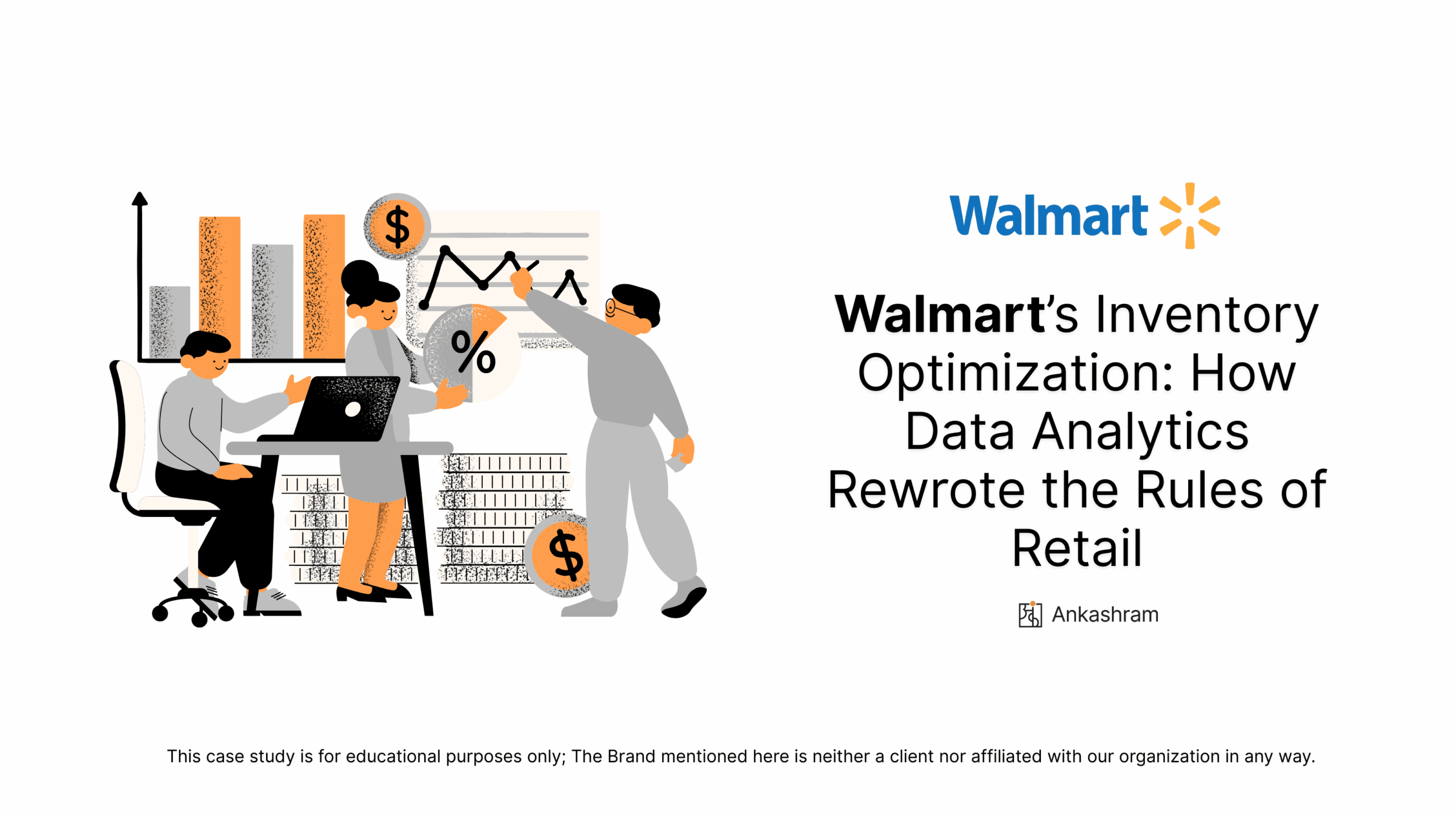 $

%

$

Walmart

Walmart's Inventory Optimization: How Data Analytics Rewrote the Rules of Retail

Ankashram

This case study is for educational purposes only; The Brand mentioned here is neither a client nor affiliated with our organization in any way.